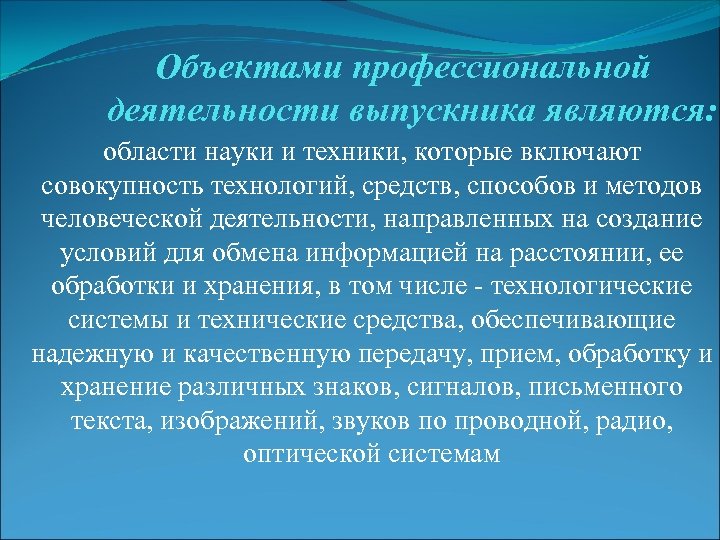 Объектами профессиональной деятельности выпускника являются:

области науки и техники, которые включают совокупность технологий, средств, способов и методов человеческой деятельности, направленных на создание условий для обмена информацией на расстоянии, ее обработки и хранения, в том числе - технологические системы и технические средства, обеспечивающие надежную и качественную передачу, прием, обработку и хранение различных знаков, сигналов, письменного текста, изображений, звуков по проводной, радио, оптической системам